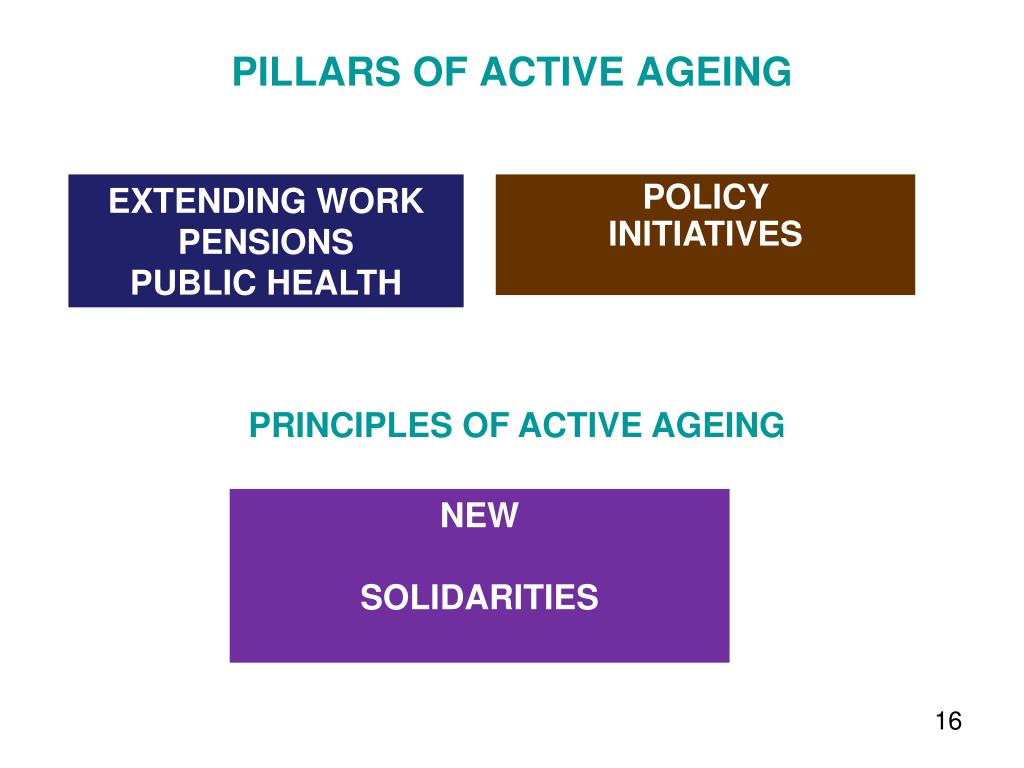 PILLARS OF ACTIVE AGEING

EXTENDING WORK
PENSIONS
PUBLIC HEALTH

POLICY
INITIATIVES

PRINCIPLES OF ACTIVE AGEING

NEW

SOLIDARITIES

16